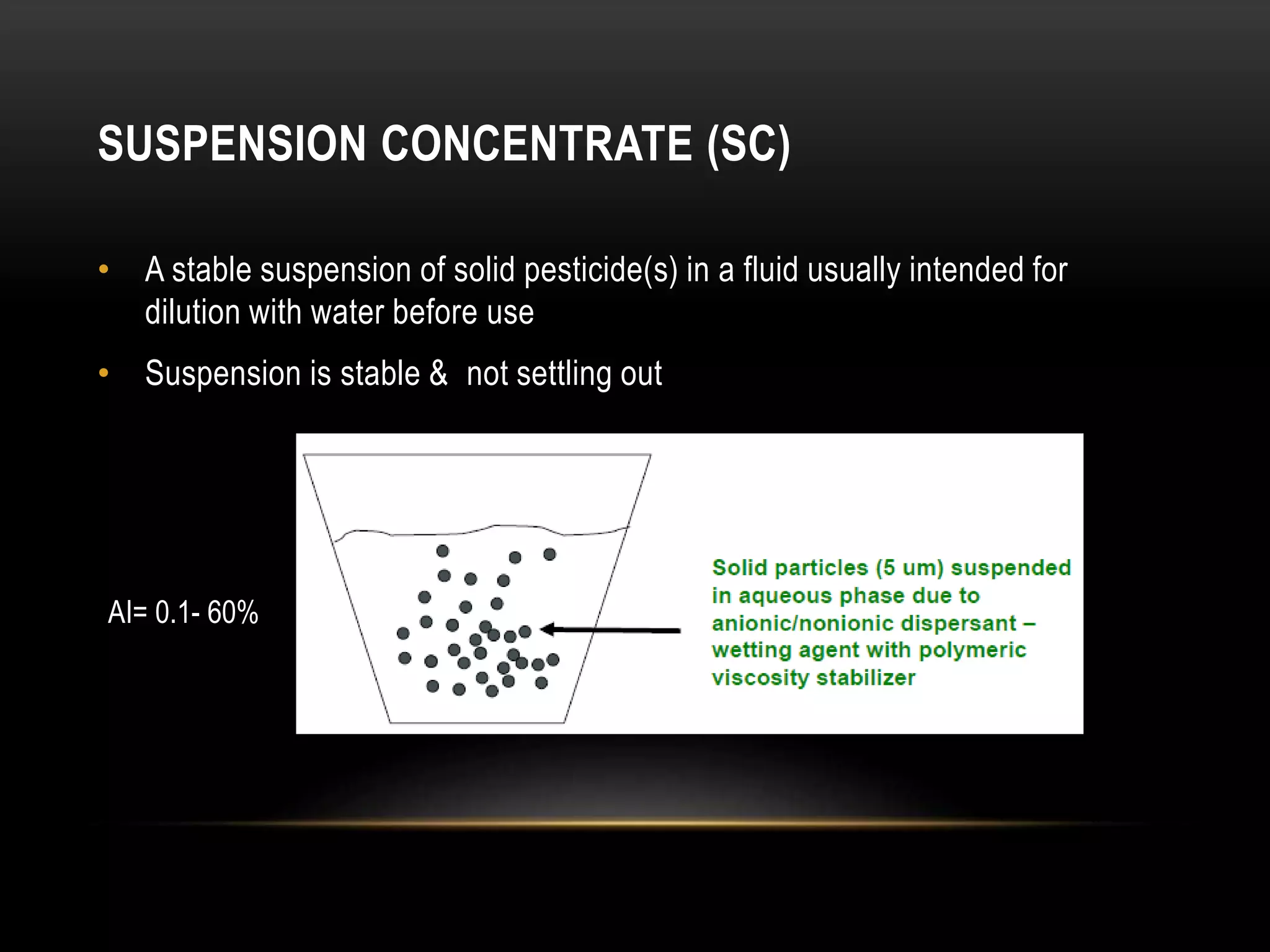 SUSPENSION CONCENTRATE (SC)

• A stable suspension of solid pesticide(s) in a fluid usually intended for dilution with water before use

• Suspension is stable & not settling out

AI= 0.1- 60%

Solid particles (5 um) suspended in aqueous phase due to anionic/nonionic dispersant – wetting agent with polymeric viscosity stabilizer